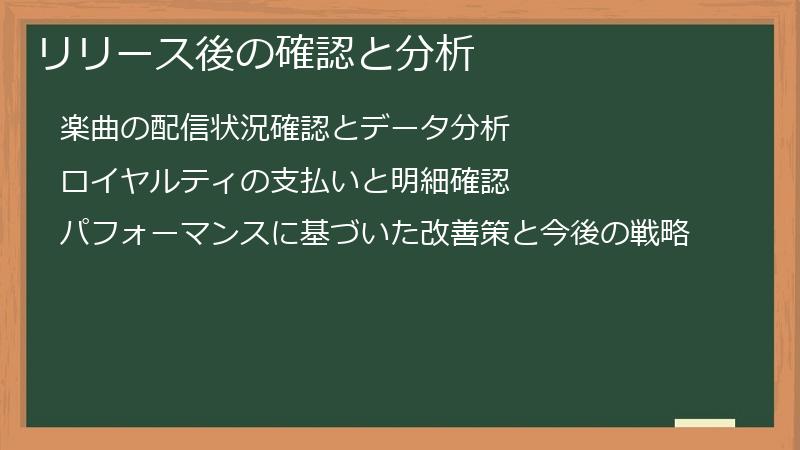 リリース後の確認と分析

楽曲の配信状況確認とデータ分析

ロイヤルティの支払いと明細確認

パフォーマンスに基づいた改善策と今後の戦略